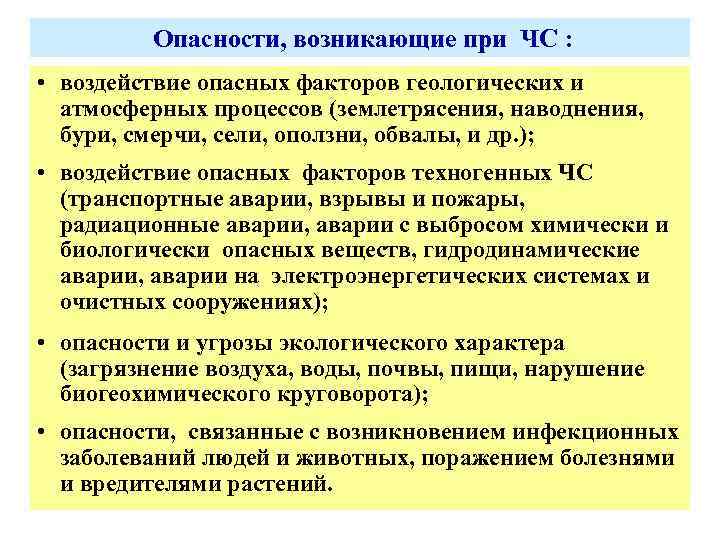 Опасности, возникающие при ЧС :

• воздействие опасных факторов геологических и атмосферных процессов (землетрясения, наводнения, бури, смерчи, сели, оползни, обвалы, и др.);

• воздействие опасных факторов техногенных ЧС (транспортные аварии, взрывы и пожары, радиационные аварии, аварии с выбросом химически и биологически опасных веществ, гидродинамические аварии, аварии на электроэнергетических системах и очистных сооружениях);

• опасности и угрозы экологического характера (загрязнение воздуха, воды, почвы, пищи, нарушение биогеохимического круговорота);

• опасности, связанные с возникновением инфекционных заболеваний людей и животных, поражением болезнями и вредителями растений.